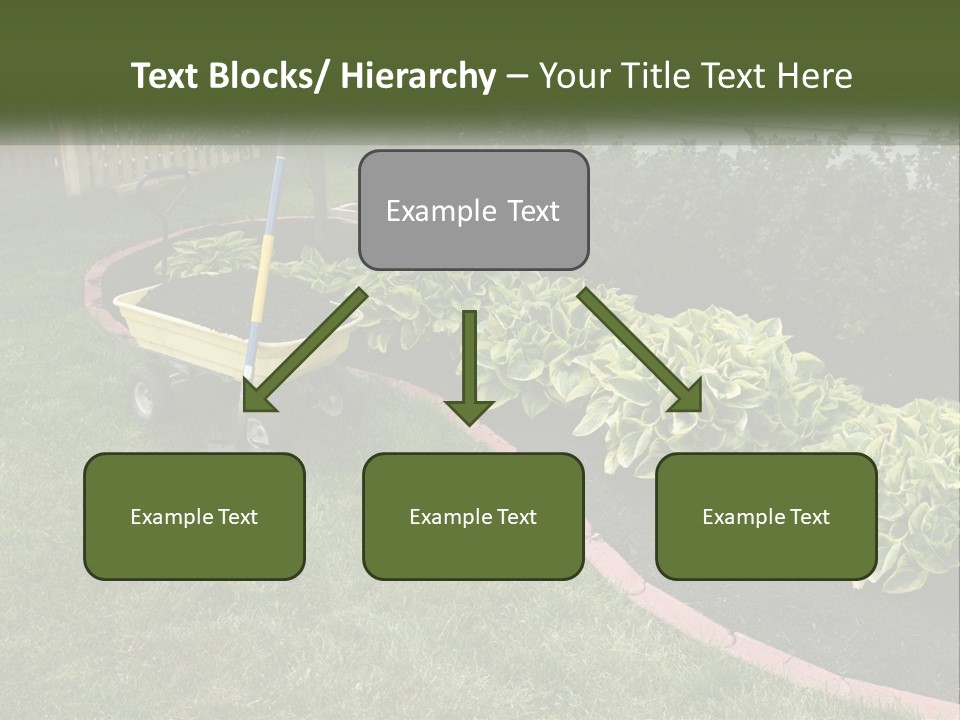 Text Blocks/ Hierarchy – Your Title Text Here

Example Text

Example Text

Example Text

Example Text